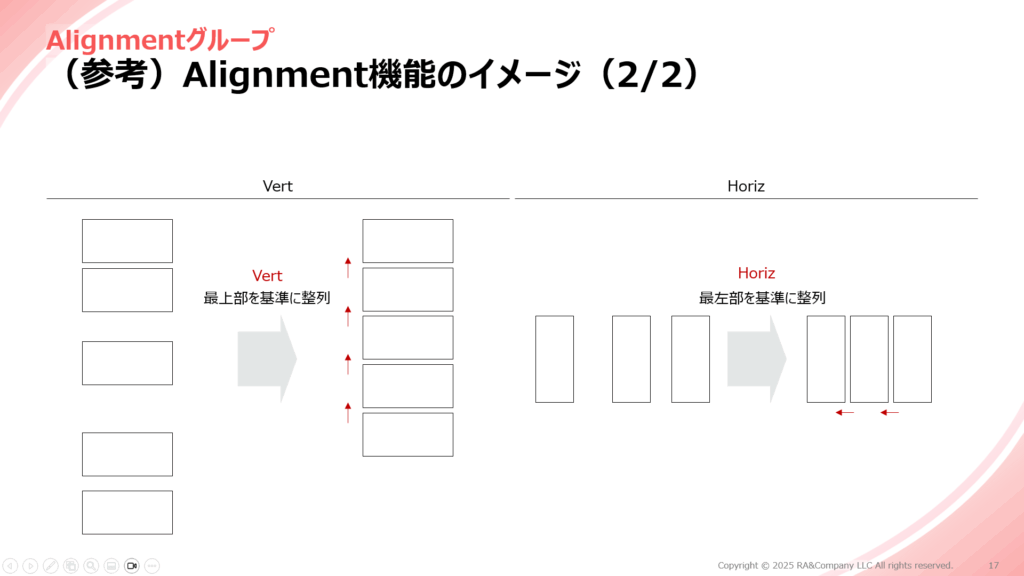 Alignmentグループ
（参考）Alignment機能のイメージ（2/2）

Vert

Vert
最上部を基準に整列

Horiz

Horiz
最左部を基準に整列

Copyright © 2025 RA&Company LLC All rights reserved. 17